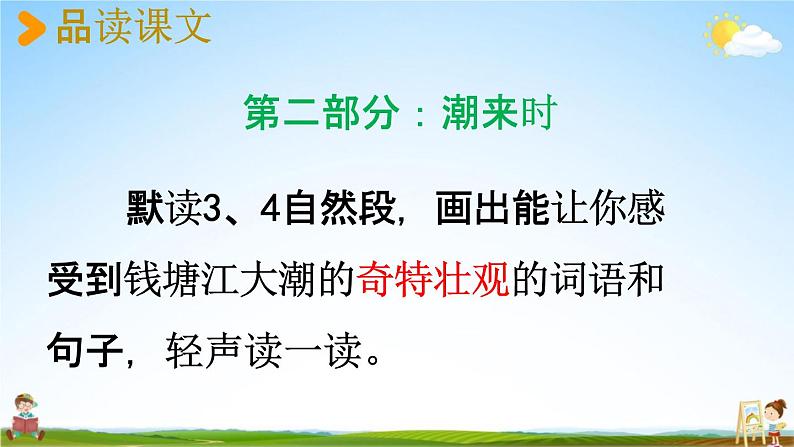 品读课文

第二部分：潮来时

默读3、4自然段，画出能让你感受到钱塘江大潮的奇特壮观的词语和句子，轻声读一读。